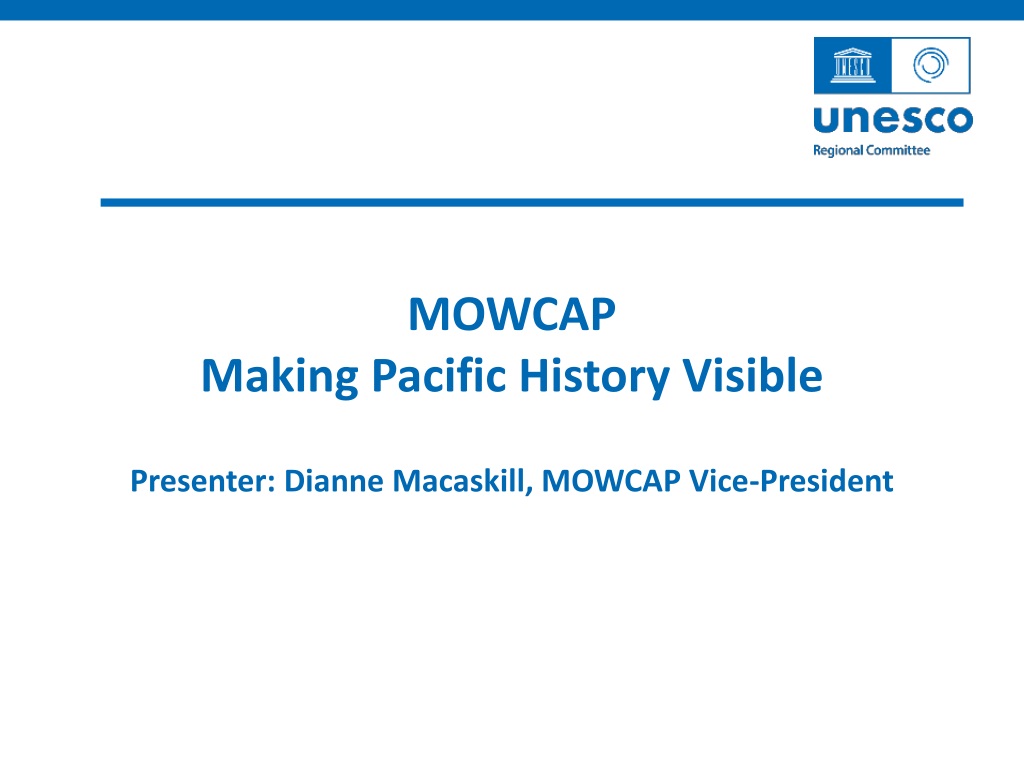 unesco
Regional Committee

MOWCAP
Making Pacific History Visible

Presenter: Dianne Macaskill, MOWCAP Vice-President